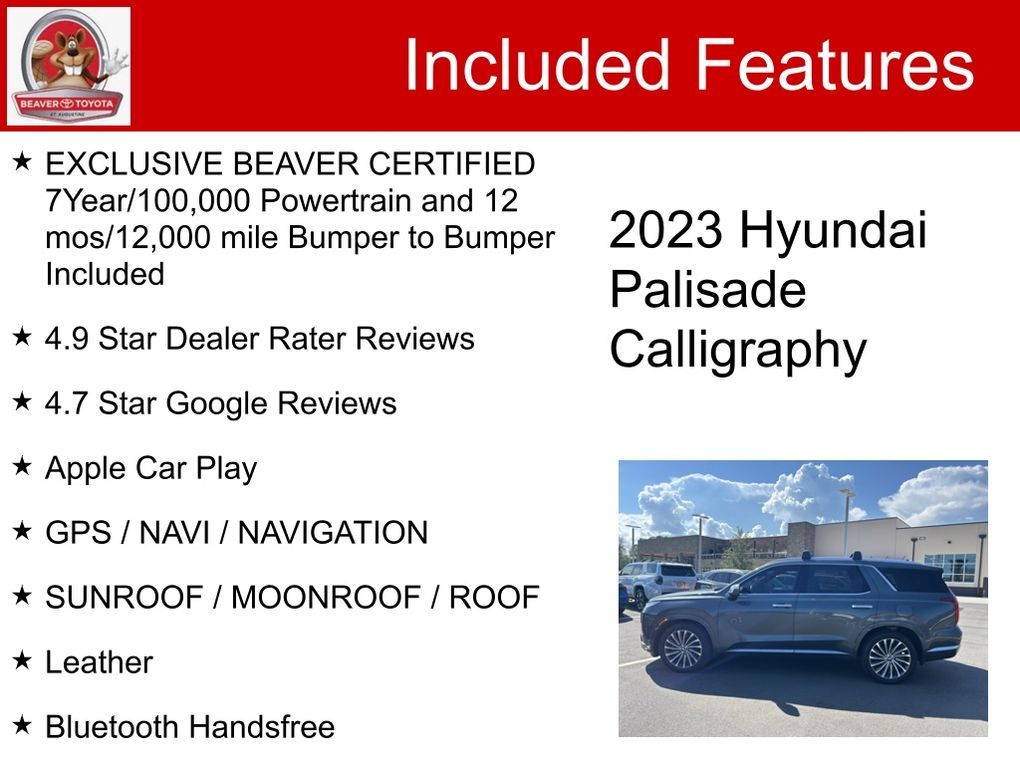 BEAVER TOYOTA
ST. AUGUSTINE

Included Features

★ EXCLUSIVE BEAVER CERTIFIED 7Year/100,000 Powertrain and 12 mos/12,000 mile Bumper to Bumper Included

★ 4.9 Star Dealer Rater Reviews

★ 4.7 Star Google Reviews

★ Apple Car Play

★ GPS / NAVI / NAVIGATION

★ SUNROOF / MOONROOF / ROOF

★ Leather

★ Bluetooth Handsfree

2023 Hyundai Palisade Calligraphy